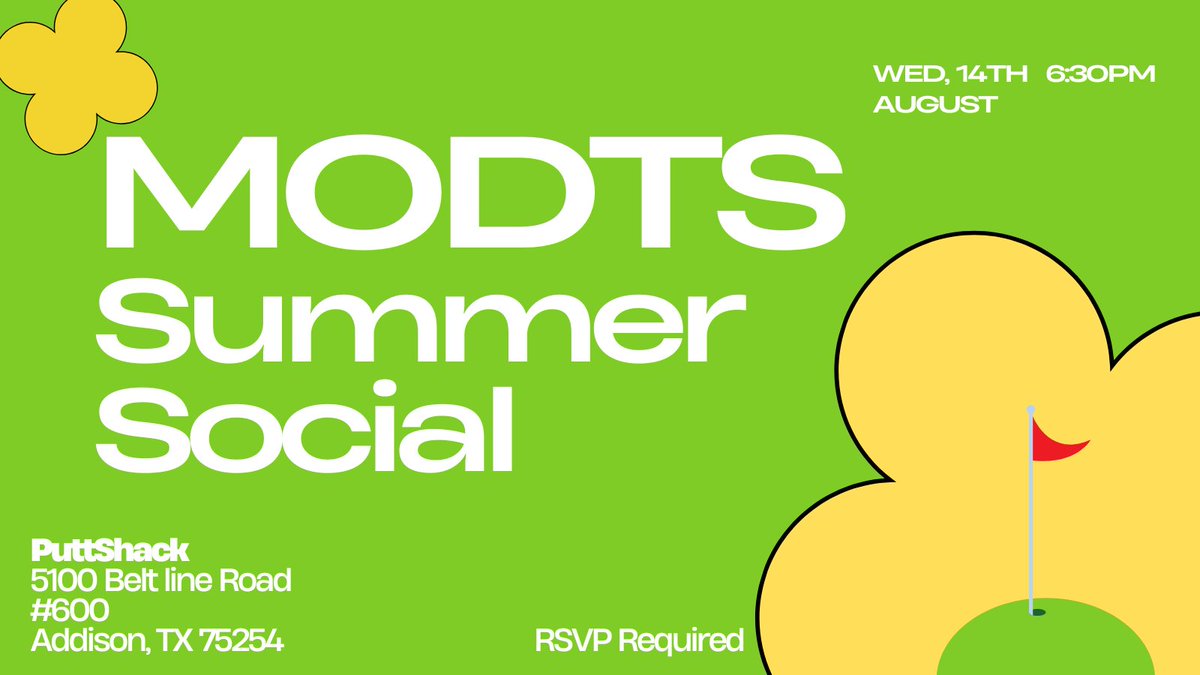 WED, 14TH 6:30PM
AUGUST

MODTS
Summer
Social

PuttShack
5100 Belt line Road
#600
Addison, TX 75254

RSVP Required